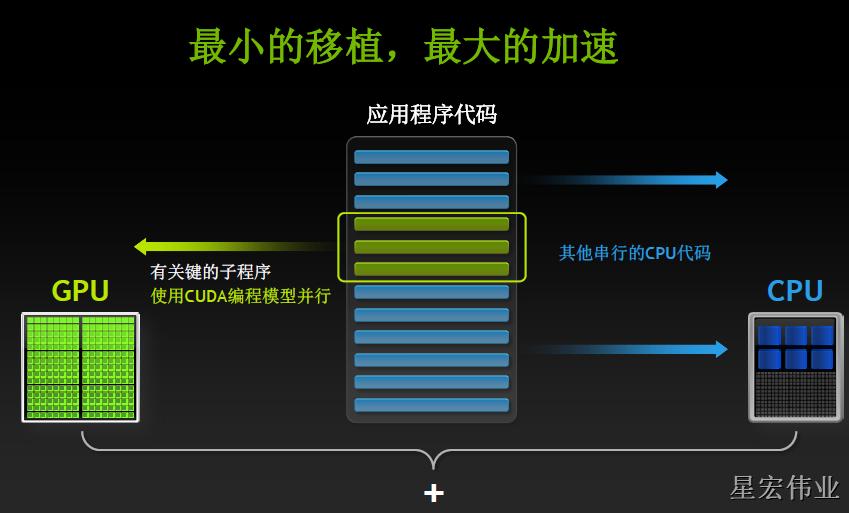 最小的移植，最大的加速

应用程序代码

有关键的子程序
使用CUDA编程模型并行

其他串行的CPU代码

GPU

CPU

+

星宏伟业